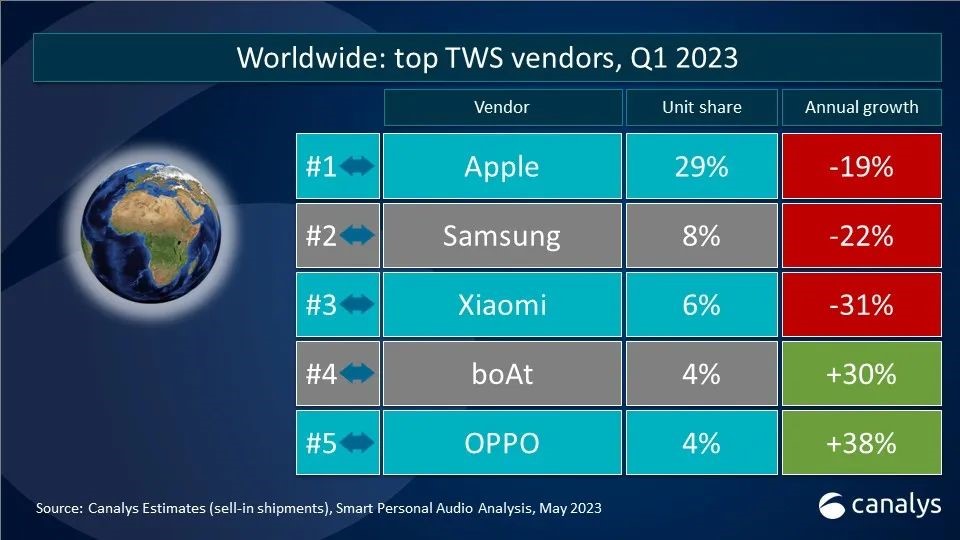 Worldwide: top TWS vendors, Q1 2023

| | Vendor | Unit share | Annual growth |
|---|---|---|---|
| #1 | Apple | 29% | -19% |
| #2 | Samsung | 8% | -22% |
| #3 | Xiaomi | 6% | -31% |
| #4 | boAt | 4% | +30% |
| #5 | OPPO | 4% | +38% |

Source: Canalys Estimates (sell-in shipments), Smart Personal Audio Analysis, May 2023

canalys